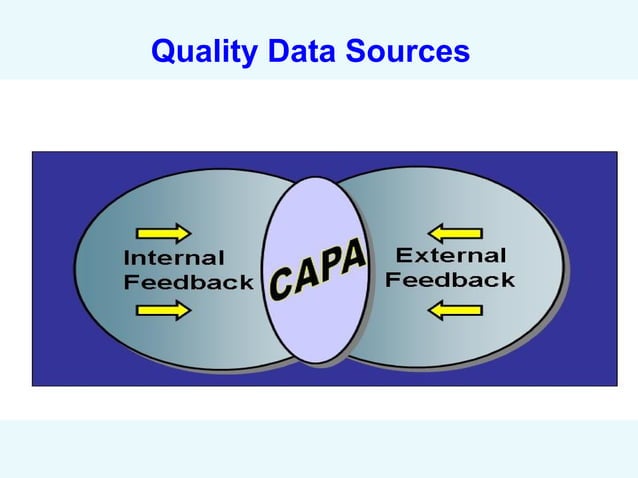 Quality Data Sources

Internal Feedback

CAPA

External Feedback